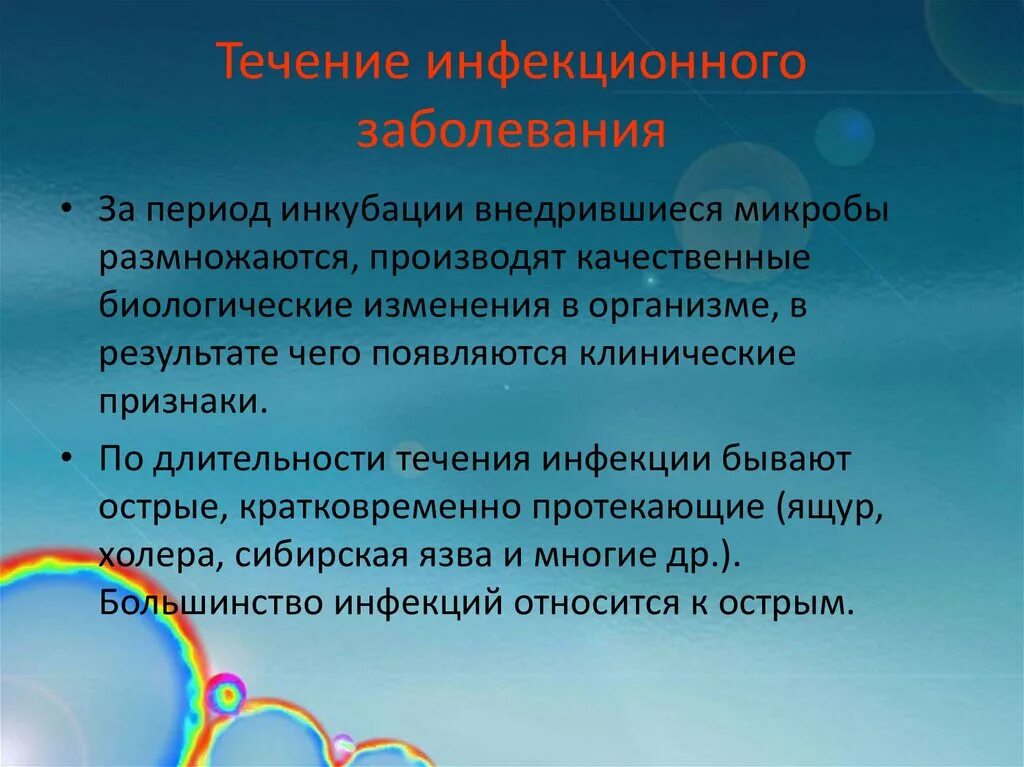 Течение инфекционного заболевания

• За период инкубации внедрившиеся микробы размножаются, производят качественные биологические изменения в организме, в результате чего появляются клинические признаки.

• По длительности течения инфекции бывают острые, кратковременно протекающие (ящур, холера, сибирская язва и многие др.). Большинство инфекций относится к острым.